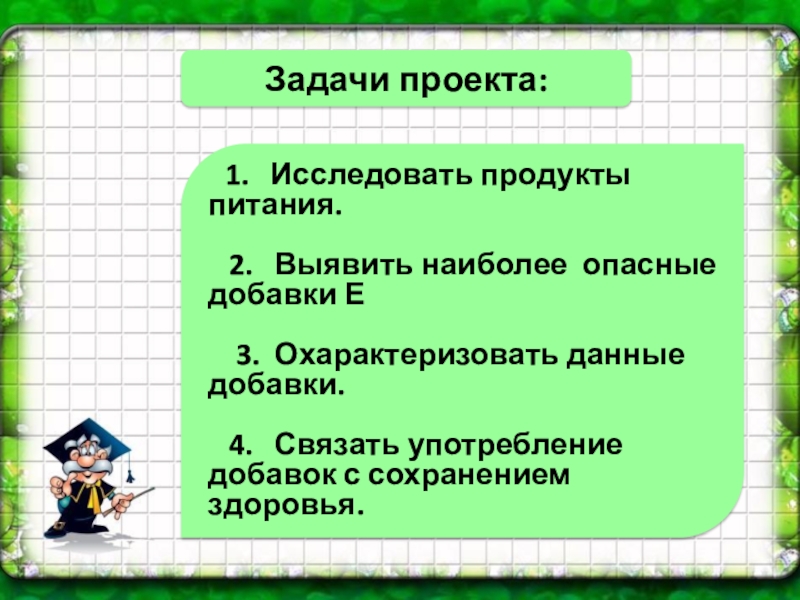 Задачи проекта:

1. Исследовать продукты питания.

2. Выявить наиболее опасные добавки Е

3. Охарактеризовать данные добавки.

4. Связать употребление добавок с сохранением здоровья.